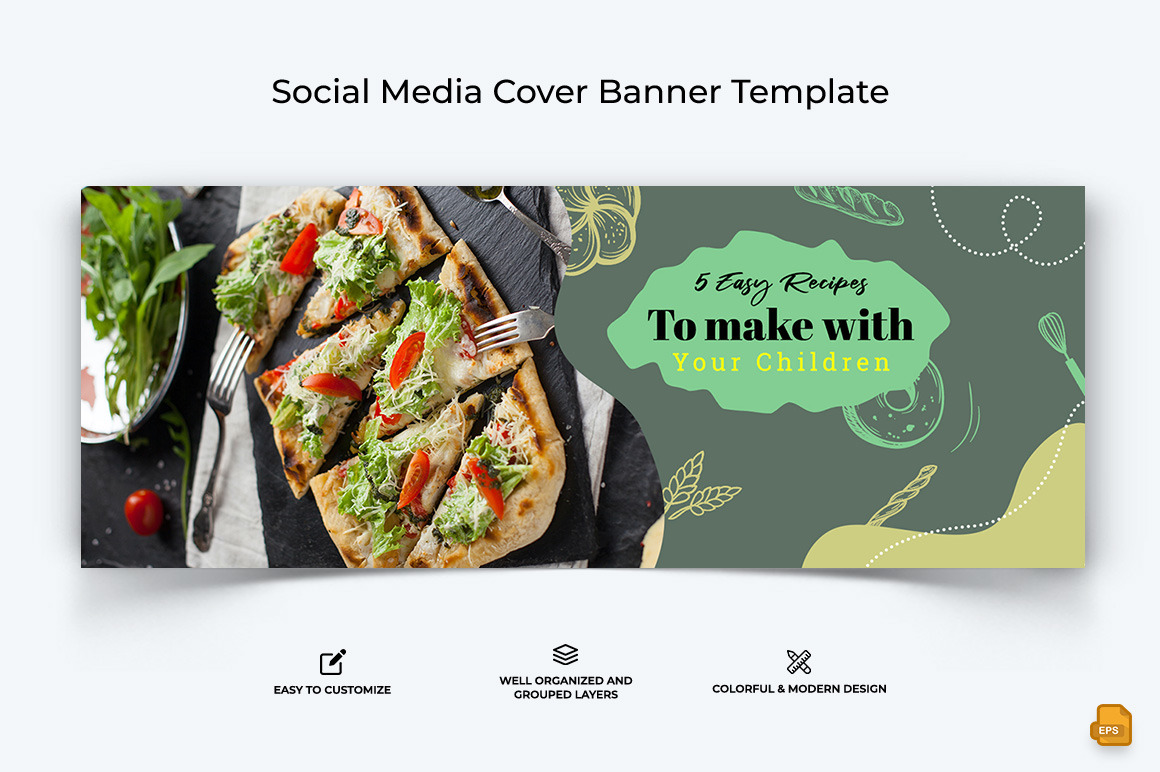 Social Media Cover Banner Template

5 Easy Recipes
To make with
Your Children

EASY TO CUSTOMIZE

WELL ORGANIZED AND GROUPED LAYERS

COLORFUL & MODERN DESIGN

EPS